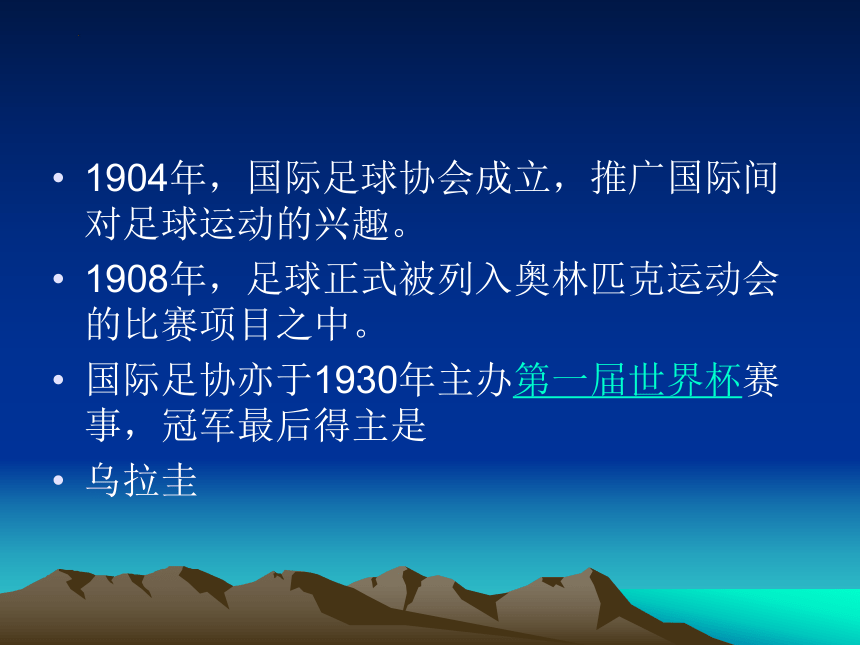 • 1904年，国际足球协会成立，推广国际间对足球运动的兴趣。

• 1908年，足球正式被列入奥林匹克运动会的比赛项目之中。

• 国际足协亦于1930年主办第一届世界杯赛事，冠军最后得主是

• 乌拉圭